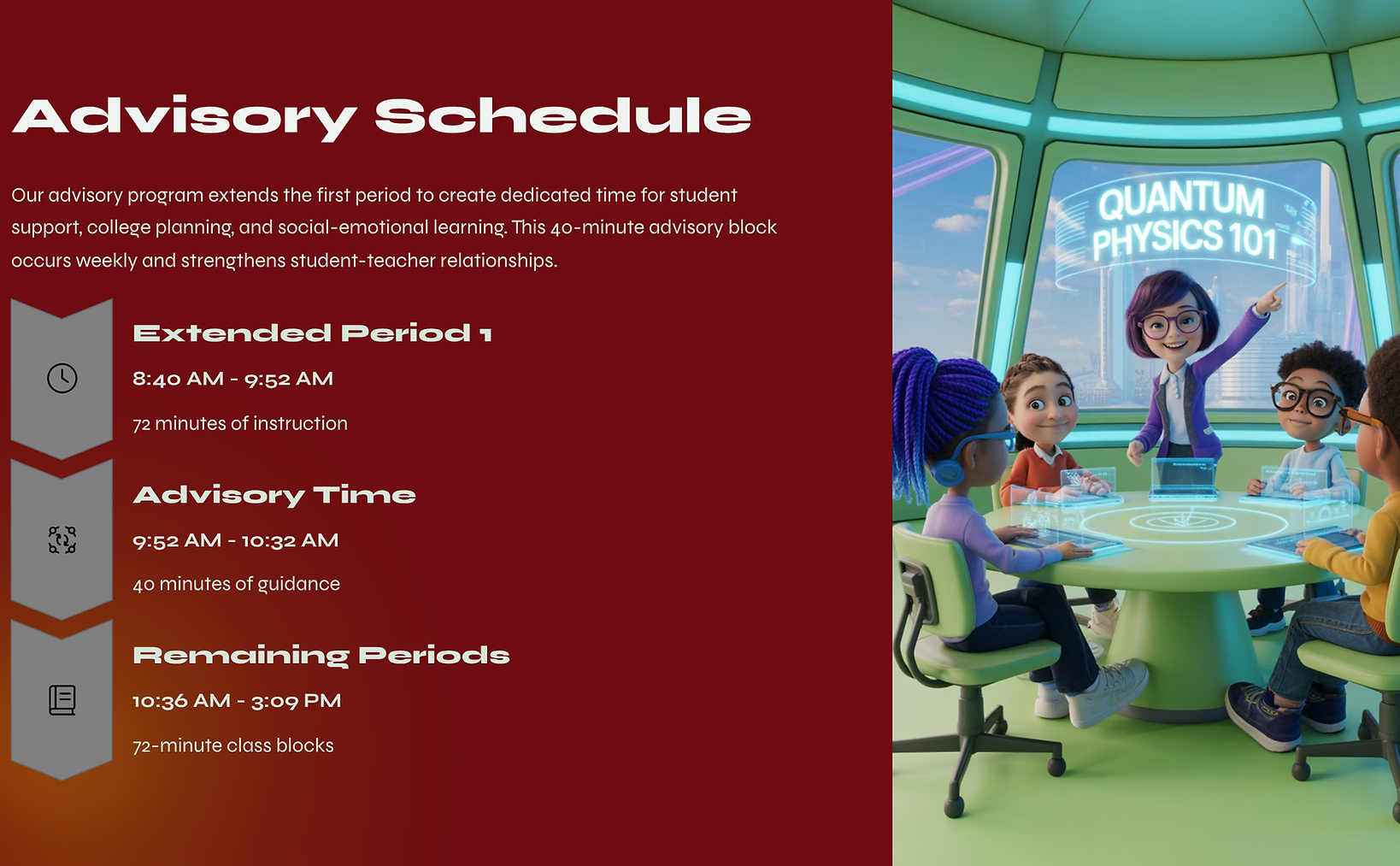 Advisory Schedule

Our advisory program extends the first period to create dedicated time for student support, college planning, and social-emotional learning. This 40-minute advisory block occurs weekly and strengthens student-teacher relationships.

Extended Period 1

8:40 AM - 9:52 AM

72 minutes of instruction

Advisory Time

9:52 AM - 10:32 AM

40 minutes of guidance

Remaining Periods

10:36 AM - 3:09 PM

72-minute class blocks

QUANTUM PHYSICS 101